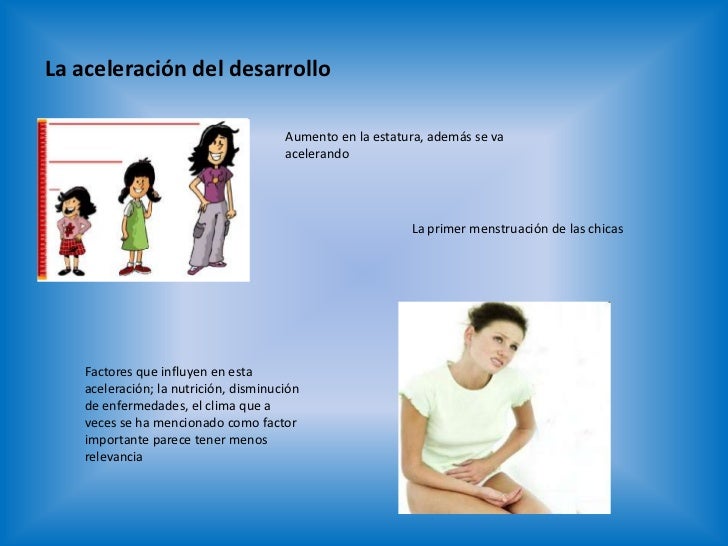 La aceleración del desarrollo

Aumento en la estatura, además se va acelerando

La primer menstruación de las chicas

Factores que influyen en esta aceleración; la nutrición, disminución de enfermedades, el clima que a veces se ha mencionado como factor importante parece tener menos relevancia